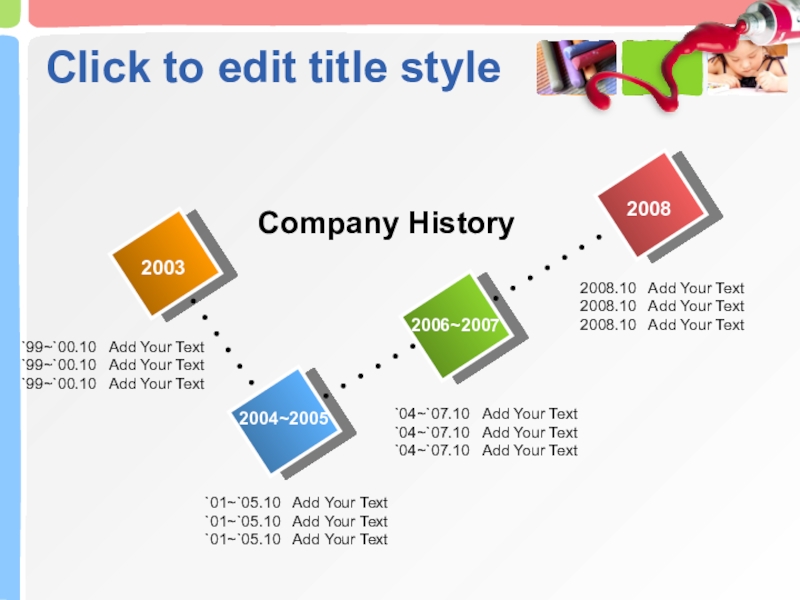 Click to edit title style

Company History

2003

`99~`00.10 Add Your Text
`99~`00.10 Add Your Text
`99~`00.10 Add Your Text

2004~2005

`01~`05.10 Add Your Text
`01~`05.10 Add Your Text
`01~`05.10 Add Your Text

2006~2007

`04~`07.10 Add Your Text
`04~`07.10 Add Your Text
`04~`07.10 Add Your Text

2008

2008.10 Add Your Text
2008.10 Add Your Text
2008.10 Add Your Text